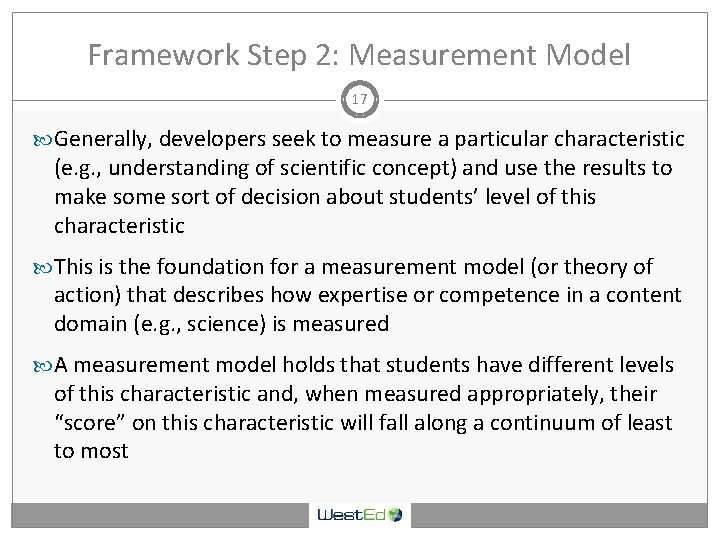 Framework Step 2: Measurement Model

17

Generally, developers seek to measure a particular characteristic (e.g., understanding of scientific concept) and use the results to make some sort of decision about students' level of this characteristic

This is the foundation for a measurement model (or theory of action) that describes how expertise or competence in a content domain (e.g., science) is measured

A measurement model holds that students have different levels of this characteristic and, when measured appropriately, their "score" on this characteristic will fall along a continuum of least to most

WestEd